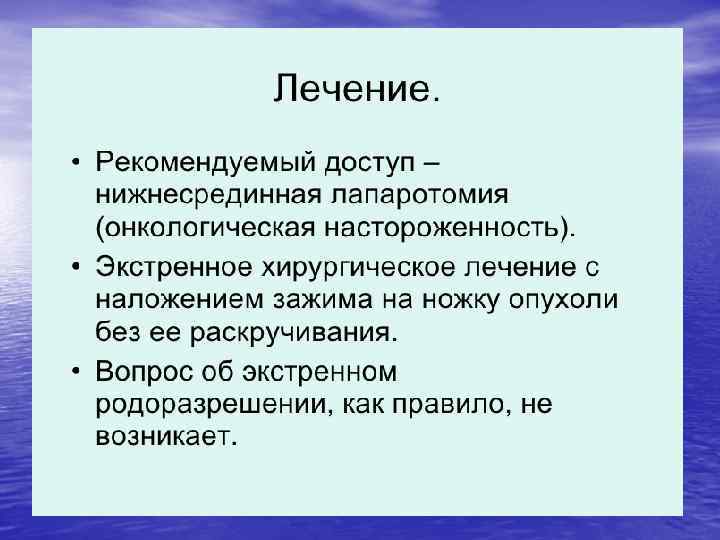 Лечение.

• Рекомендуемый доступ – нижнесрединная лапаротомия (онкологическая настороженность).

• Экстренное хирургическое лечение с наложением зажима на ножку опухоли без ее раскручивания.

• Вопрос об экстренном родоразрешении, как правило, не возникает.